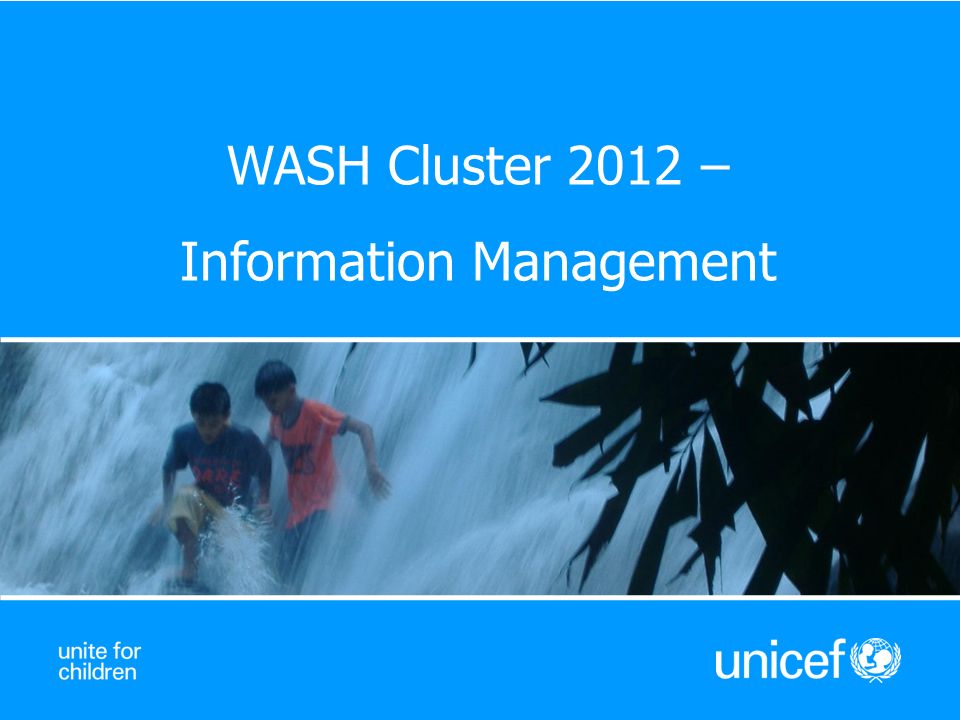 WASH Cluster 2012 –

Information Management

unite for children

unicef